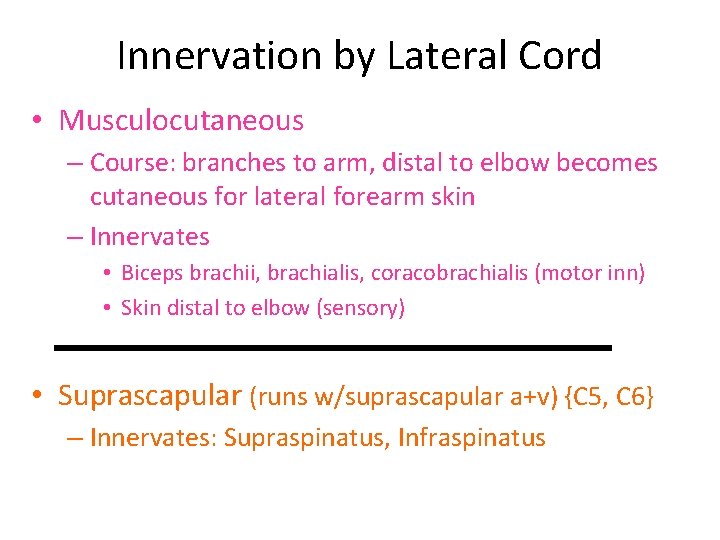 Innervation by Lateral Cord

• Musculocutaneous
– Course: branches to arm, distal to elbow becomes cutaneous for lateral forearm skin
– Innervates
• Biceps brachii, brachialis, coracobrachialis (motor inn)
• Skin distal to elbow (sensory)

• Suprascapular (runs w/suprascapular a+v) {C5, C6}
– Innervates: Supraspinatus, Infraspinatus